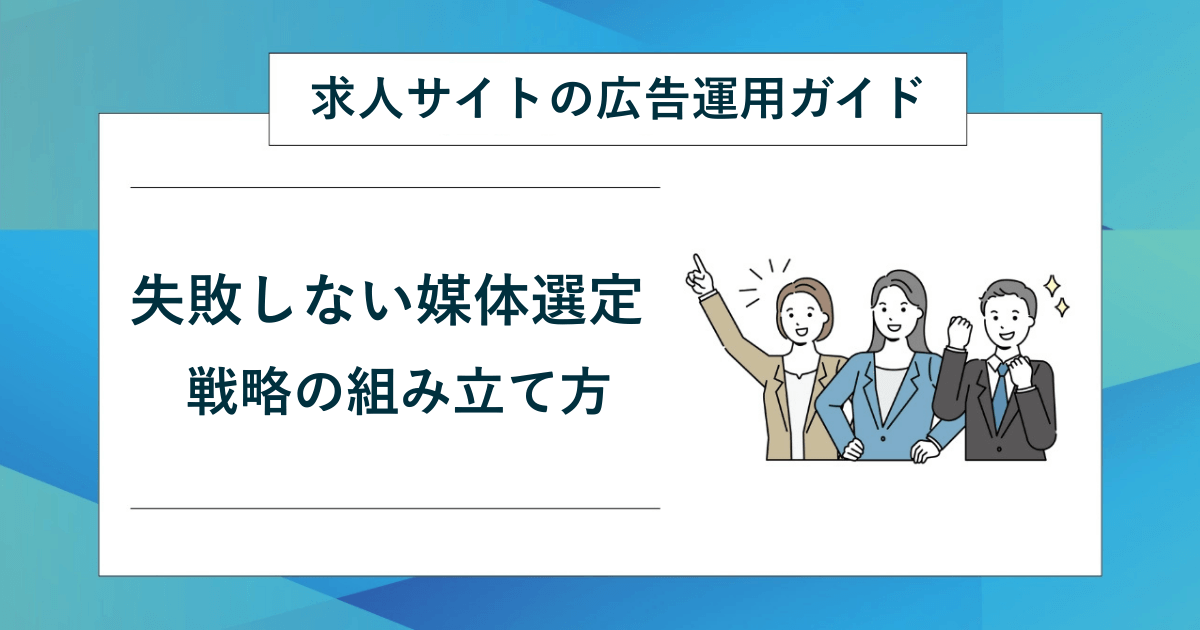 求人サイトの広告運用ガイド

失敗しない媒体選定
戦略の組み立て方